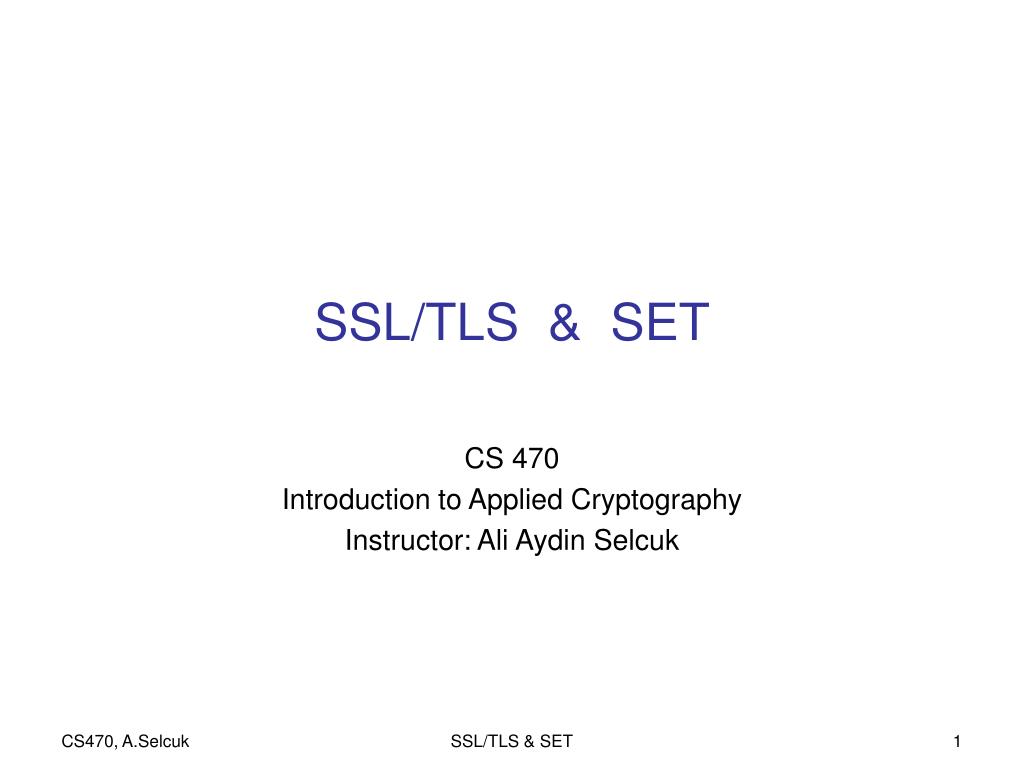 SSL/TLS & SET

CS 470
Introduction to Applied Cryptography
Instructor: Ali Aydin Selcuk

CS470, A.Selcuk

SSL/TLS & SET

1